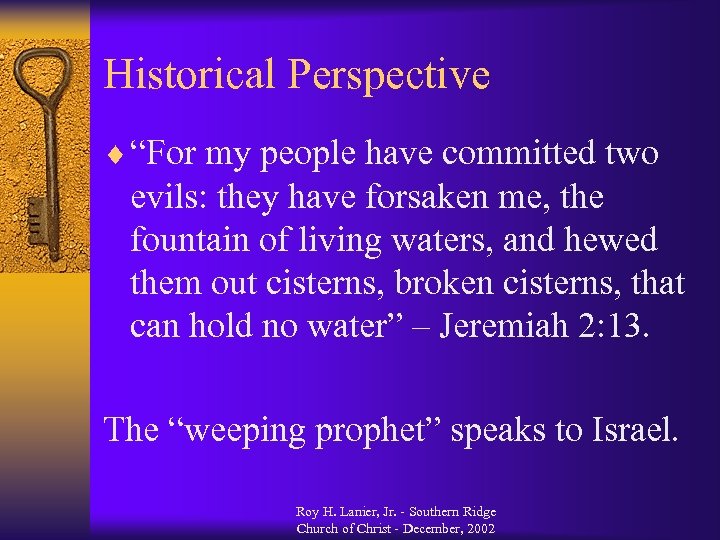 Historical Perspective

♦ “For my people have committed two evils: they have forsaken me, the fountain of living waters, and hewed them out cisterns, broken cisterns, that can hold no water” – Jeremiah 2:13.

The “weeping prophet” speaks to Israel.

Roy H. Lanier, Jr. - Southern Ridge Church of Christ - December, 2002